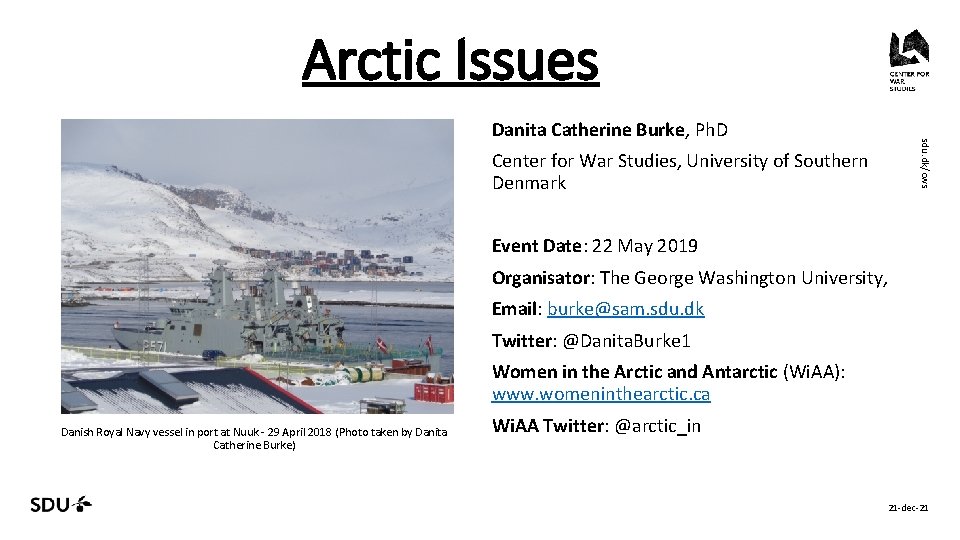 Arctic Issues

CENTER FOR WAR STUDIES

sdu.dk/cws

Danita Catherine Burke, PhD

Center for War Studies, University of Southern Denmark

Event Date: 22 May 2019

Organisator: The George Washington University,

Email: burke@sam.sdu.dk

Twitter: @DanitaBurke1

Women in the Arctic and Antarctic (WiAA): www.womeninthearctic.ca

WiAA Twitter: @arctic_in

Danish Royal Navy vessel in port at Nuuk - 29 April 2018 (Photo taken by Danita Catherine Burke)

SDU

21-dec-21